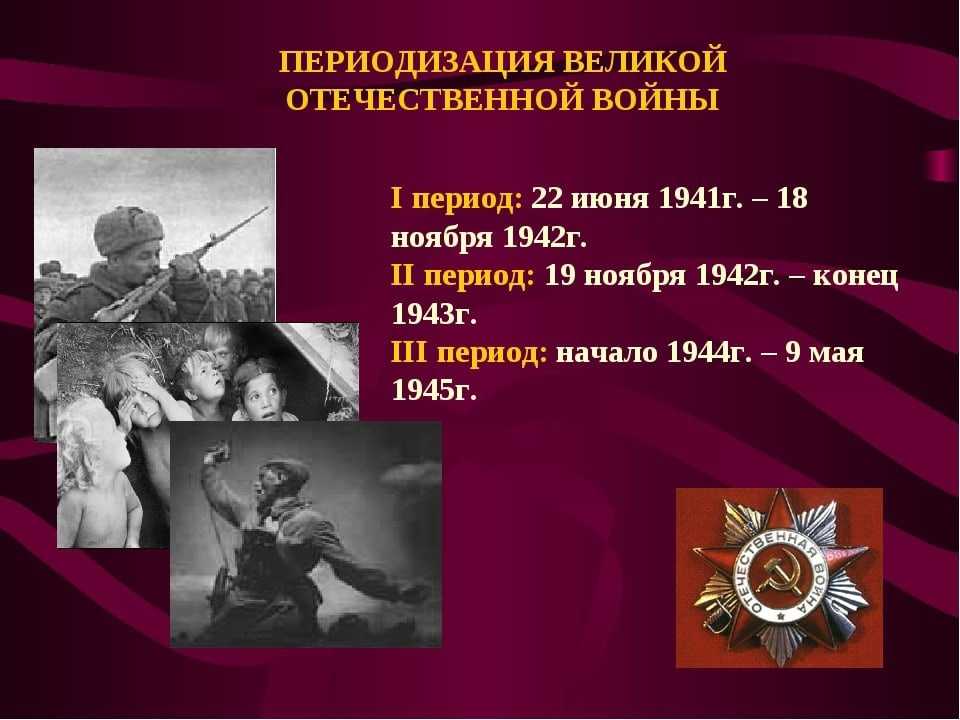 ПЕРИОДИЗАЦИЯ ВЕЛИКОЙ ОТЕЧЕСТВЕННОЙ ВОЙНЫ

I период: 22 июня 1941г. – 18 ноября 1942г.
II период: 19 ноября 1942г. – конец 1943г.
III период: начало 1944г. – 9 мая 1945г.

ОТЕЧЕСТВЕННАЯ ВОЙНА